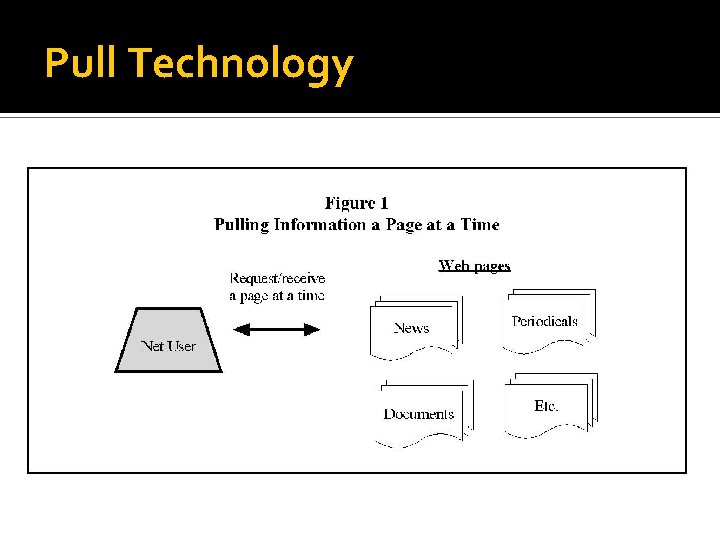 Pull Technology

Figure 1
Pulling Information a Page at a Time

Request/receive a page at a time

Net User

Web pages

News

Periodicals

Documents

Etc.